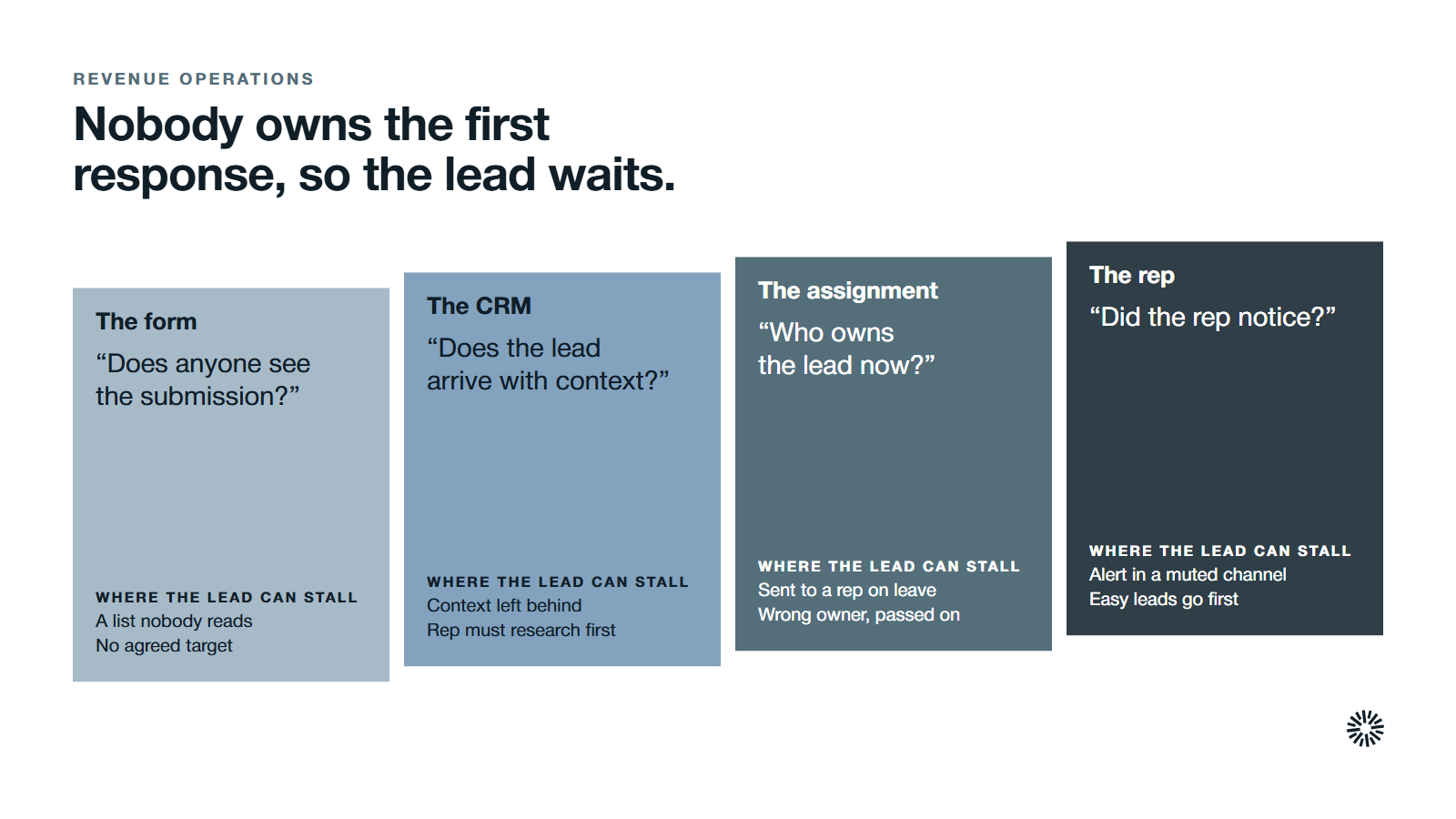 REVENUE OPERATIONS

Nobody owns the first response, so the lead waits.

The form

"Does anyone see the submission?"

WHERE THE LEAD CAN STALL
A list nobody reads
No agreed target

The CRM

"Does the lead arrive with context?"

WHERE THE LEAD CAN STALL
Context left behind
Rep must research first

The assignment

"Who owns the lead now?"

WHERE THE LEAD CAN STALL
Sent to a rep on leave
Wrong owner, passed on

The rep

"Did the rep notice?"

WHERE THE LEAD CAN STALL
Alert in a muted channel
Easy leads go first